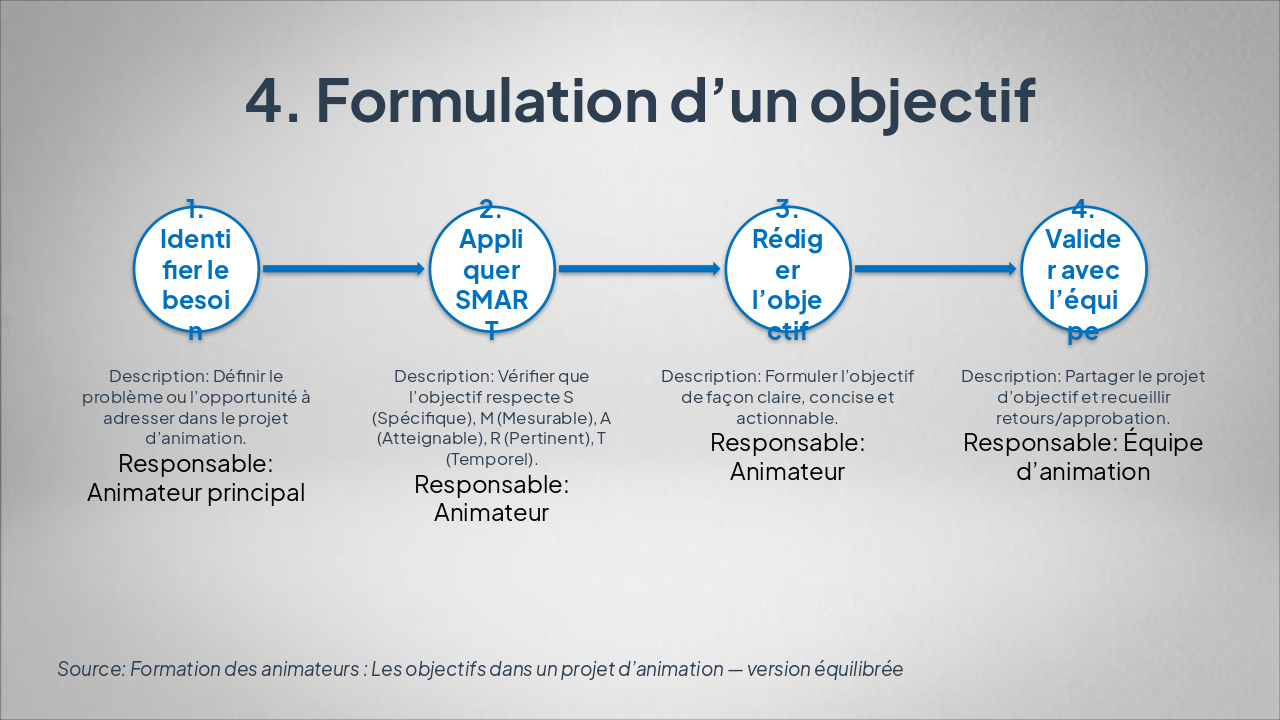 4. Formulation d’un objectif

1. Identifier le besoin

Description: Définir le problème ou l’opportunité à adresser dans le projet d’animation.
Responsable: Animateur principal

2. Appliquer SMART

Description: Vérifier que l’objectif respecte S (Spécifique), M (Mesurable), A (Atteignable), R (Pertinent), T (Temporel).
Responsable: Animateur

3. Rédiger l’objectif

Description: Formuler l’objectif de façon claire, concise et actionnable.
Responsable: Animateur

4. Valider avec l’équipe

Description: Partager le projet d’objectif et recueillir retours/approbation.
Responsable: Équipe d’animation

Source: Formation des animateurs : Les objectifs dans un projet d’animation — version équilibrée